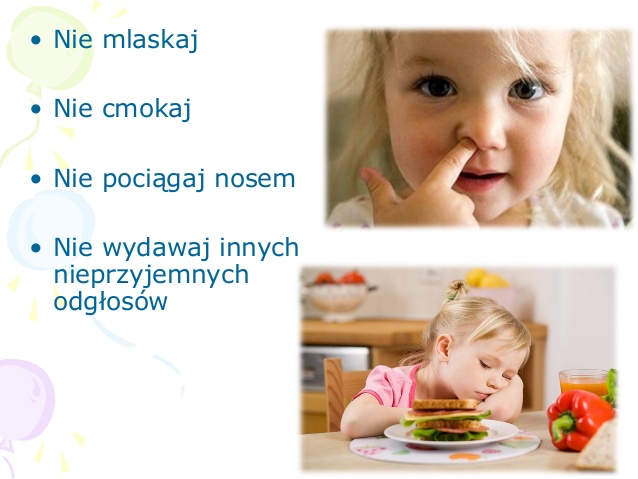 • Nie mlaskaj

• Nie cmokaj

• Nie pociągaj nosem

• Nie wydawaj innych nieprzyjemnych odgłosów